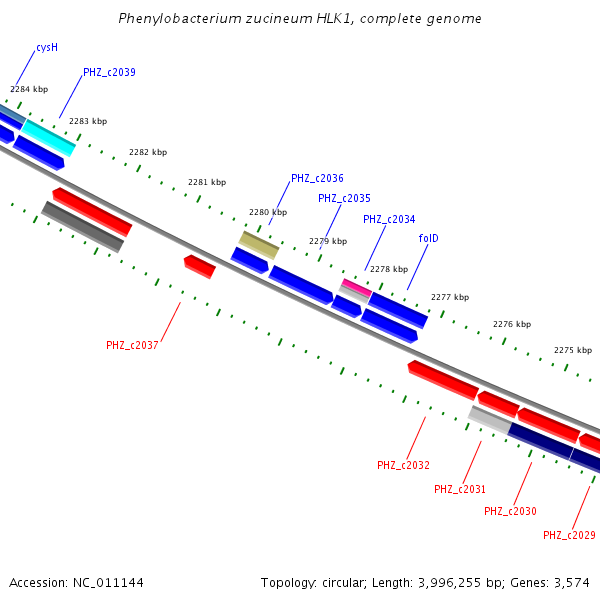 Phenylobacterium zucineum HLK1, complete genome

cysH
PHZ_c2039
2284 kbp
2283 kbp
2282 kbp
2281 kbp
PHZ_c2036
PHZ_c2035
2280 kbp
PHZ_c2034
2279 kbp
folD
2278 kbp
2277 kbp
2276 kbp
2275 kbp
PHZ_c2037
PHZ_c2032
PHZ_c2031
PHZ_c2030
PHZ_c2029

Accession: NC_011144
Topology: circular; Length: 3,996,255 bp; Genes: 3,574